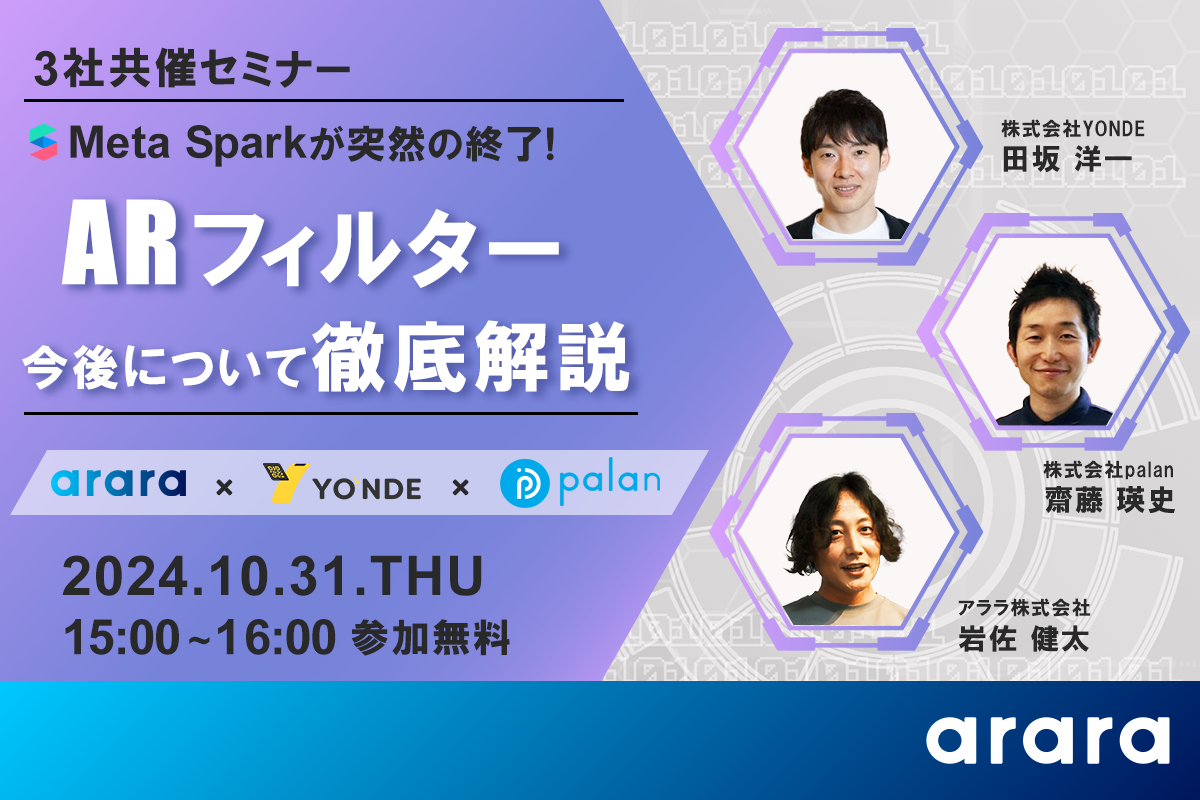 3社共催セミナー

Meta Sparkが突然の終了!

ARフィルター
今後について徹底解説

arara × YO'NDE × palan

2024.10.31.THU
15:00~16:00 参加無料

株式会社YONDE
田坂 洋一

株式会社palan
齋藤 瑛史

アララ株式会社
岩佐 健太

arara